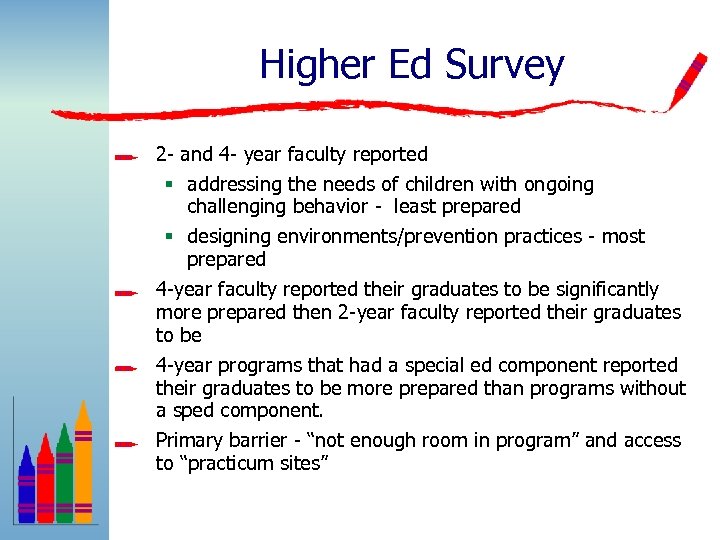 Higher Ed Survey

2- and 4- year faculty reported

addressing the needs of children with ongoing challenging behavior - least prepared

designing environments/prevention practices - most prepared

4-year faculty reported their graduates to be significantly more prepared then 2-year faculty reported their graduates to be

4-year programs that had a special ed component reported their graduates to be more prepared than programs without a sped component.

Primary barrier - "not enough room in program" and access to "practicum sites"